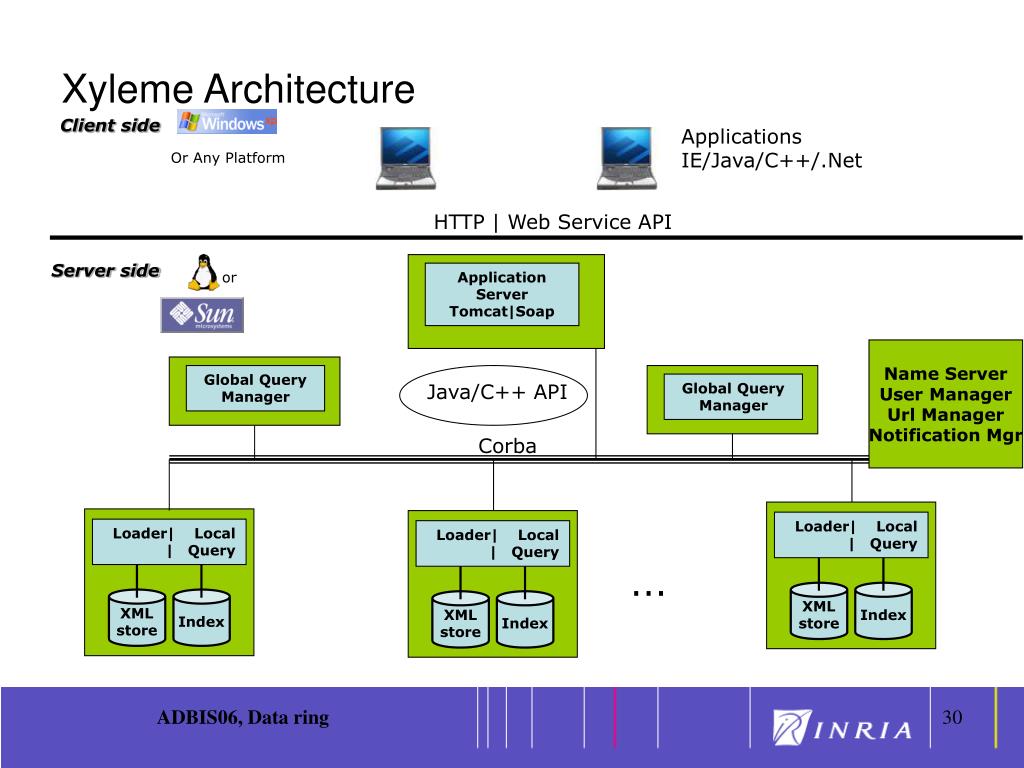 Xyleme Architecture

Client side Windows

Or Any Platform

Applications IE/Java/C++/.Net

HTTP | Web Service API

Server side or Sun microsystems

Application Server Tomcat|Soap

Global Query Manager

Java/C++ API

Global Query Manager

Name Server User Manager Url Manager Notification Mgr

Corba

Loader| Local | Query

XML store

Index

Loader| Local | Query

XML store

Index

...

Loader| Local | Query

XML store

Index

ADBIS06, Data ring

INRIA

30